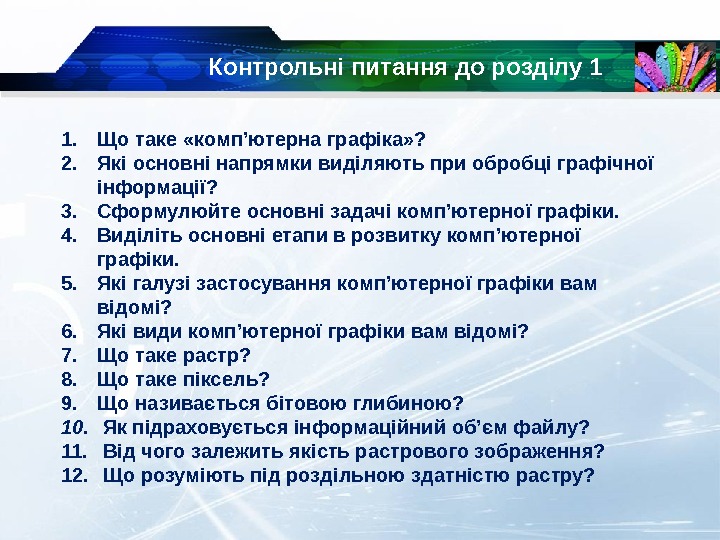 Контрольні питання до розділу 1

1. Що таке «комп’ютерна графіка»?
2. Які основні напрямки виділяють при обробці графічної інформації?
3. Сформулюйте основні задачі комп’ютерної графіки.
4. Виділіть основні етапи в розвитку комп’ютерної графіки.
5. Які галузі застосування комп’ютерної графіки вам відомі?
6. Які види комп’ютерної графіки вам відомі?
7. Що таке растр?
8. Що таке піксель?
9. Що називається бітовою глибиною?
10. Як підраховується інформаційний об’єм файлу?
11. Від чого залежить якість растрового зображення?
12. Що розуміють під роздільною здатністю растру?